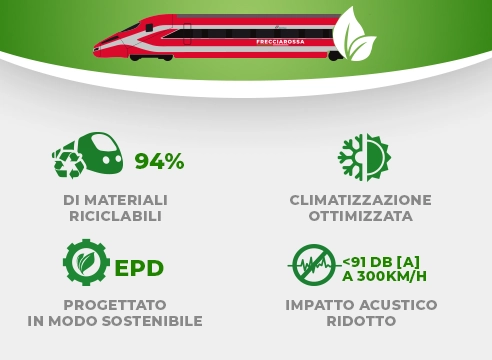 FRECCIAROSSA

94%

DI MATERIALI RICICLABILI

CLIMATIZZAZIONE OTTIMIZZATA

EPD

PROGETTATO IN MODO SOSTENIBILE

<91 DB [A] A 300KM/H

IMPATTO ACUSTICO RIDOTTO